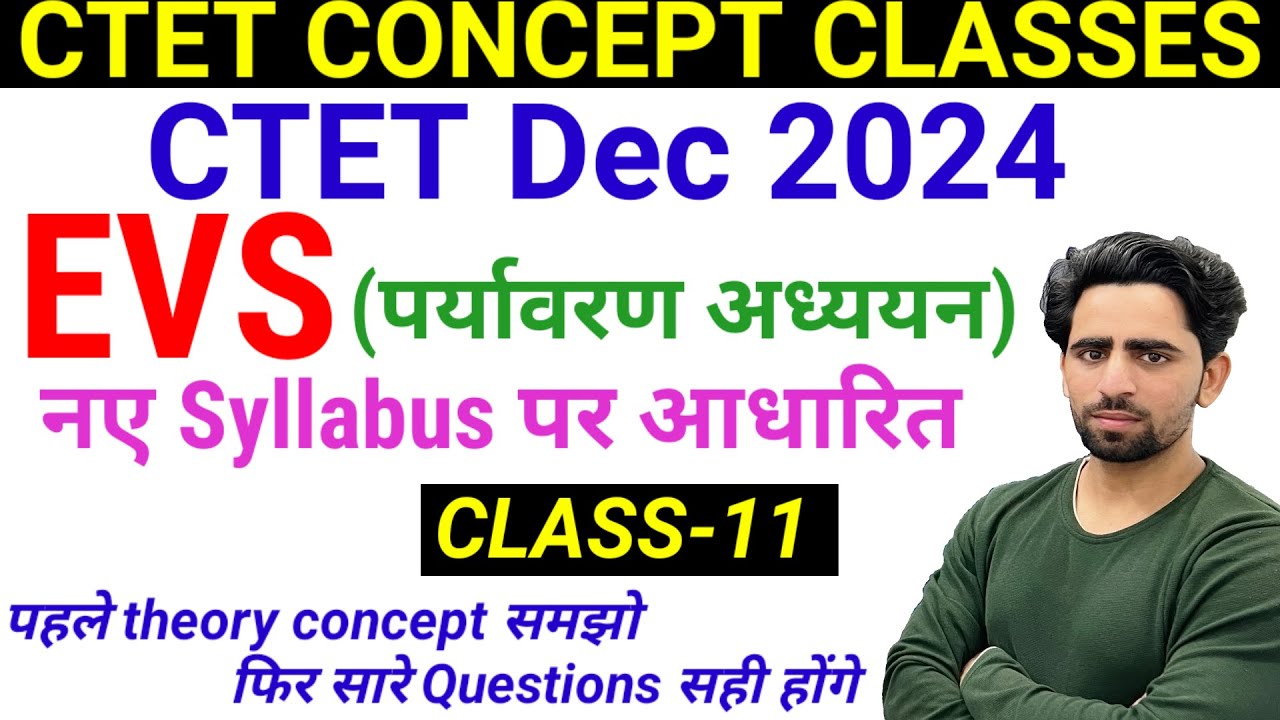 CTET CONCEPT CLASSES

CTET Dec 2024

EVS (पर्यावरण अध्ययन)

नए Syllabus पर आधारित

CLASS-11

पहले theory concept समझो
फिर सारे Questions सही होंगे